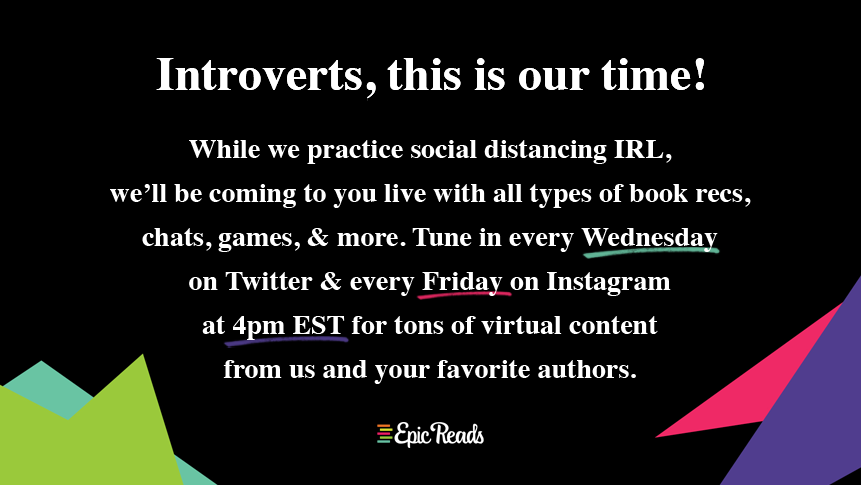 Introverts, this is our time!

While we practice social distancing IRL, we'll be coming to you live with all types of book recs, chats, games, & more. Tune in every Wednesday on Twitter & every Friday on Instagram at 4pm EST for tons of virtual content from us and your favorite authors.

Epic Reads